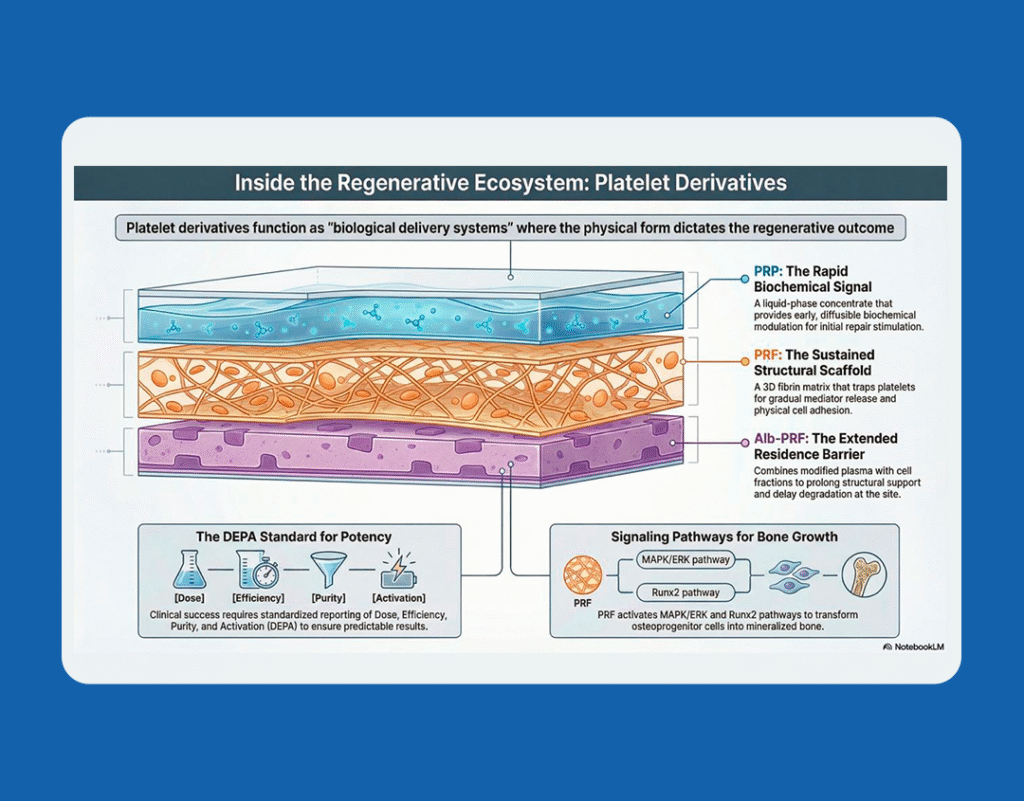 Inside the Regenerative Ecosystem: Platelet Derivatives

Platelet derivatives function as "biological delivery systems" where the physical form dictates the regenerative outcome

PRP: The Rapid Biochemical Signal

A liquid-phase concentrate that provides early, diffusible biochemical modulation for initial repair stimulation.

PRF: The Sustained Structural Scaffold

A 3D fibrin matrix that traps platelets for gradual mediator release and physical cell adhesion.

Alb-PRF: The Extended Residence Barrier

Combines modified plasma with cell fractions to prolong structural support and delay degradation at the site.

The DEPA Standard for Potency

[Dose] [Efficiency] [Purity] [Activation]

Clinical success requires standardized reporting of Dose, Efficiency, Purity, and Activation (DEPA) to ensure predictable results.

Signaling Pathways for Bone Growth

PRF

MAPK/ERK pathway

Runx2 pathway

PRF activates MAPK/ERK and Runx2 pathways to transform osteoprogenitor cells into mineralized bone.

NotebookLM